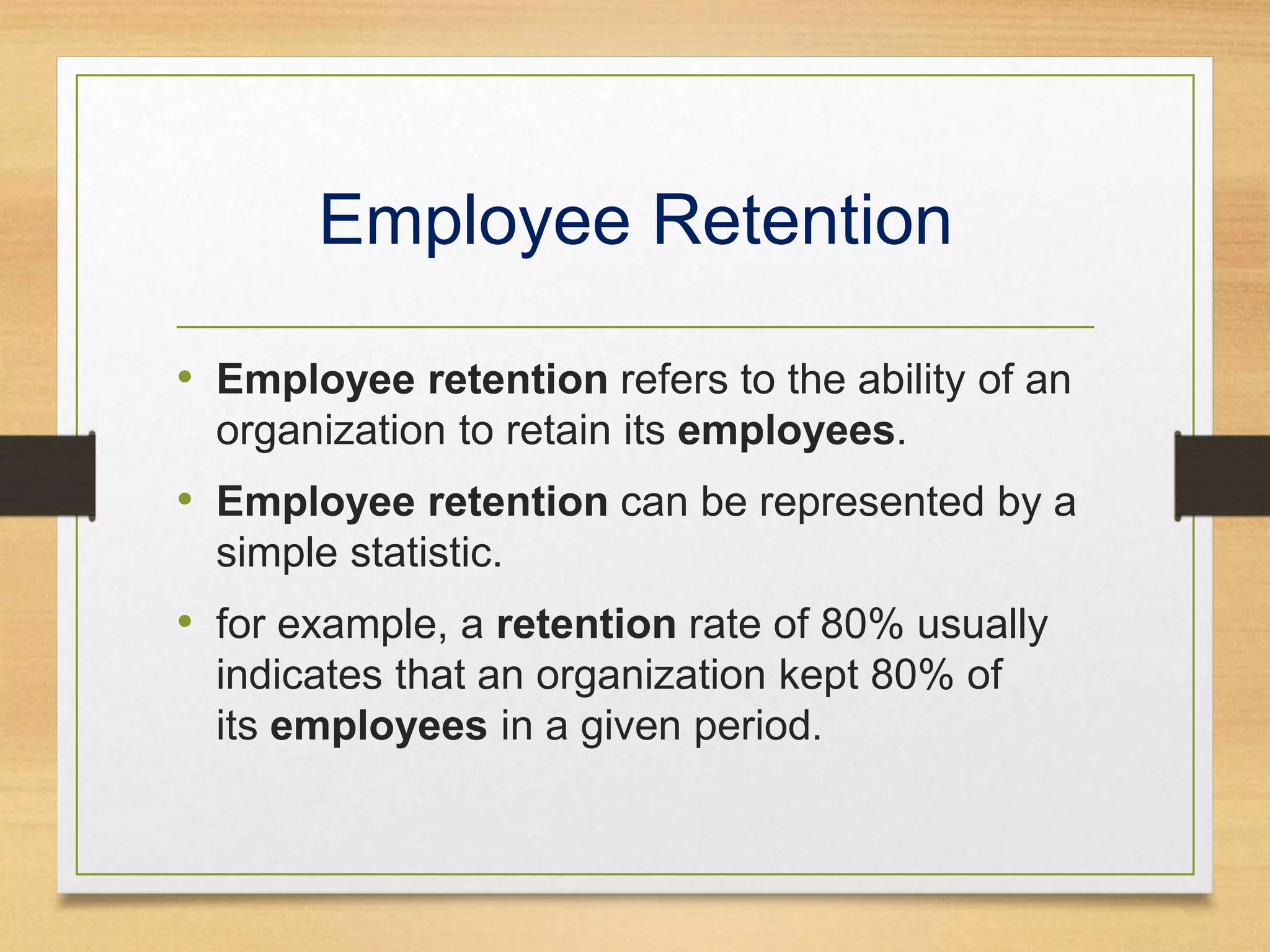 Employee Retention

• Employee retention refers to the ability of an organization to retain its employees.

• Employee retention can be represented by a simple statistic.

• for example, a retention rate of 80% usually indicates that an organization kept 80% of its employees in a given period.